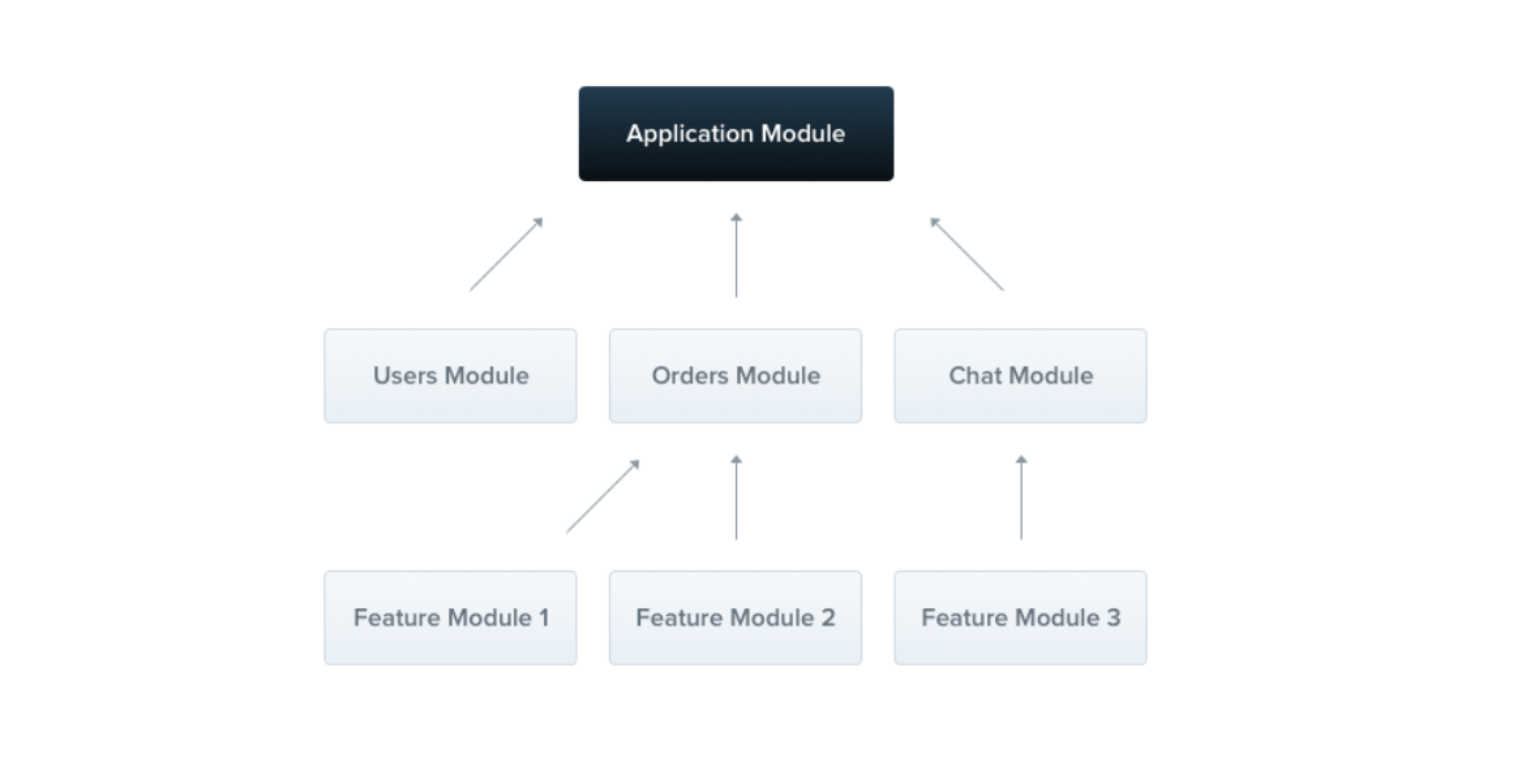 Application Module

Users Module

Orders Module

Chat Module

Feature Module 1

Feature Module 2

Feature Module 3